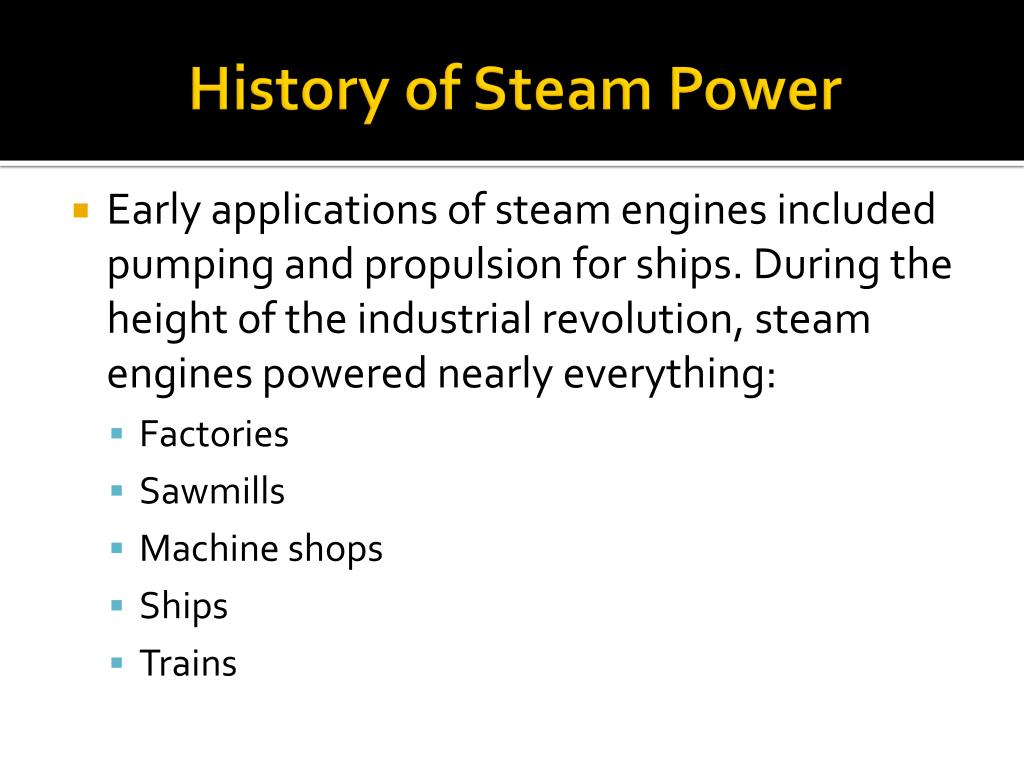 History of Steam Power

Early applications of steam engines included pumping and propulsion for ships. During the height of the industrial revolution, steam engines powered nearly everything:
Factories
Sawmills
Machine shops
Ships
Trains